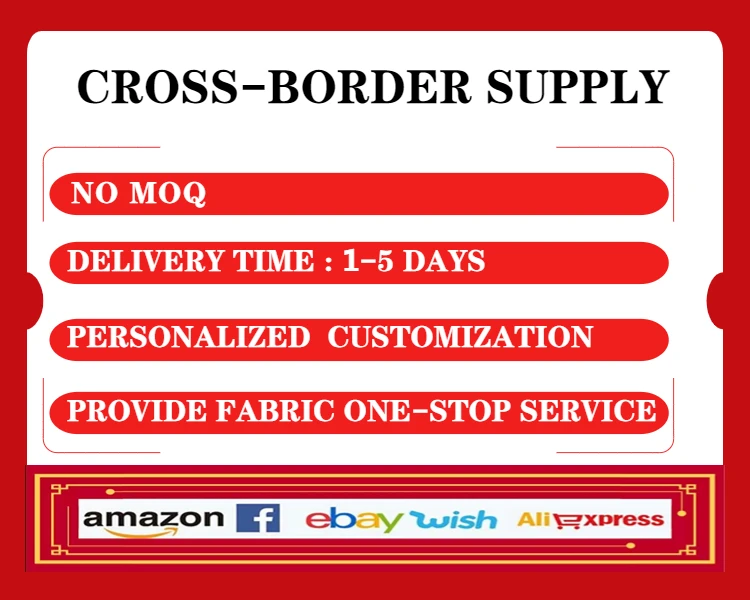 CROSS-BORDER SUPPLY

NO MOQ

DELIVERY TIME : 1-5 DAYS

PERSONALIZED CUSTOMIZATION

PROVIDE FABRIC ONE-STOP SERVICE

amazon f ebay wish AliExpress